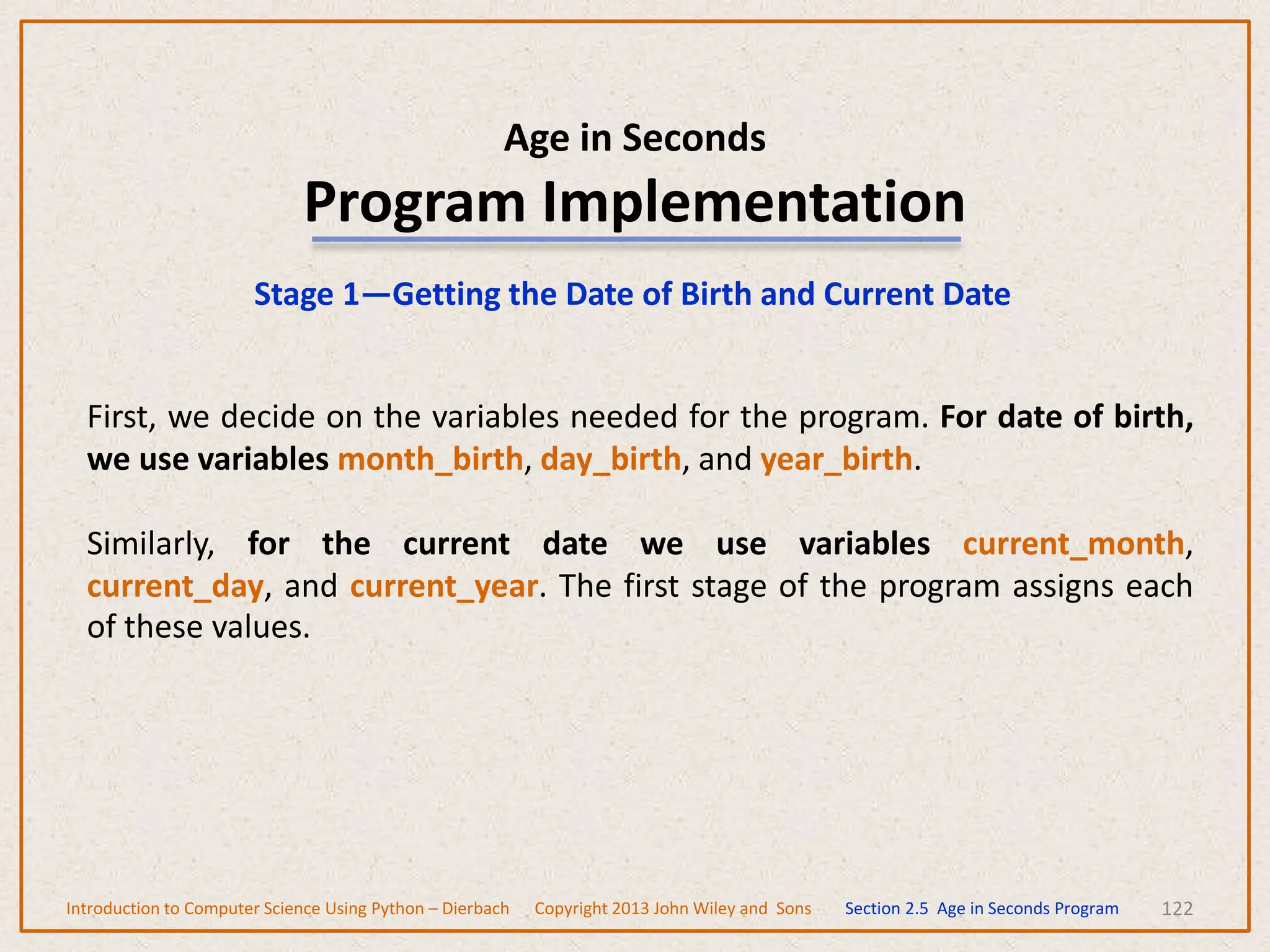 Age in Seconds
Program Implementation

Stage 1—Getting the Date of Birth and Current Date

First, we decide on the variables needed for the program. For date of birth, we use variables month_birth, day_birth, and year_birth.

Similarly, for the current date we use variables current_month, current_day, and current_year. The first stage of the program assigns each of these values.

Introduction to Computer Science Using Python – Dierbach Copyright 2013 John Wiley and Sons Section 2.5 Age in Seconds Program 122